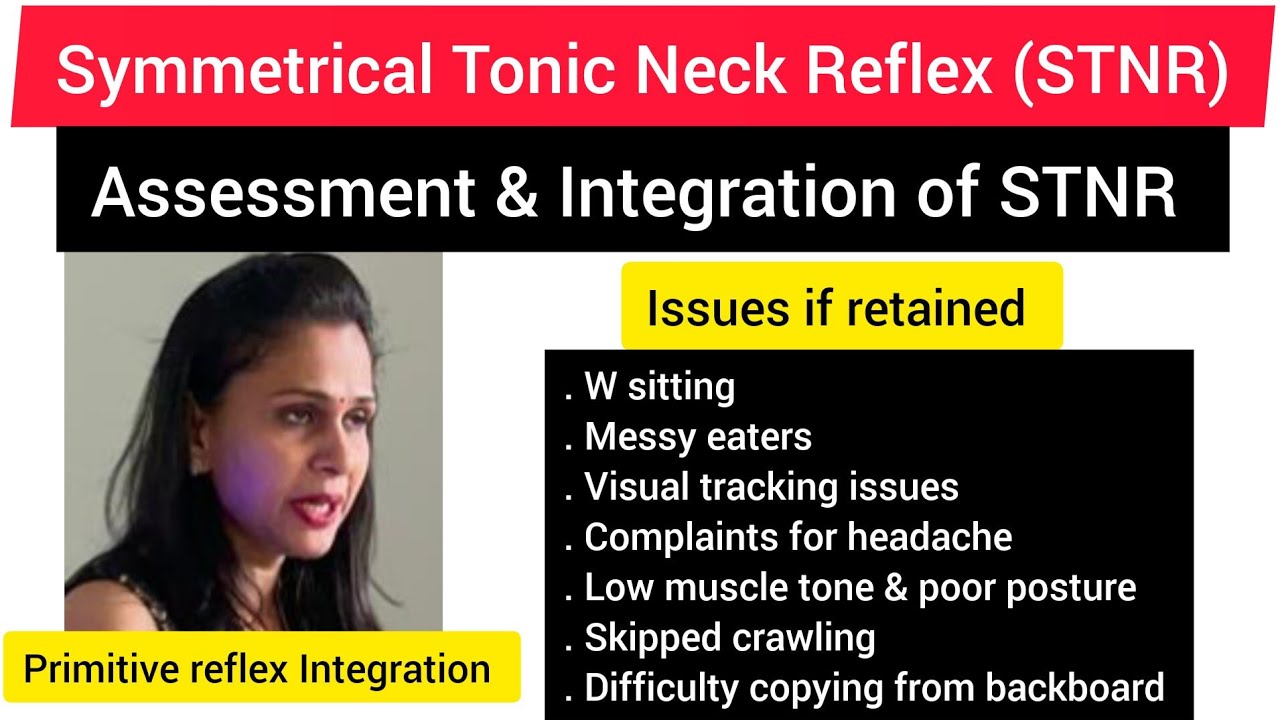 Symmetrical Tonic Neck Reflex (STNR)

Assessment & Integration of STNR

Issues if retained

. W sitting
. Messy eaters
. Visual tracking issues
. Complaints for headache
. Low muscle tone & poor posture
. Skipped crawling
. Difficulty copying from backboard

Primitive reflex Integration